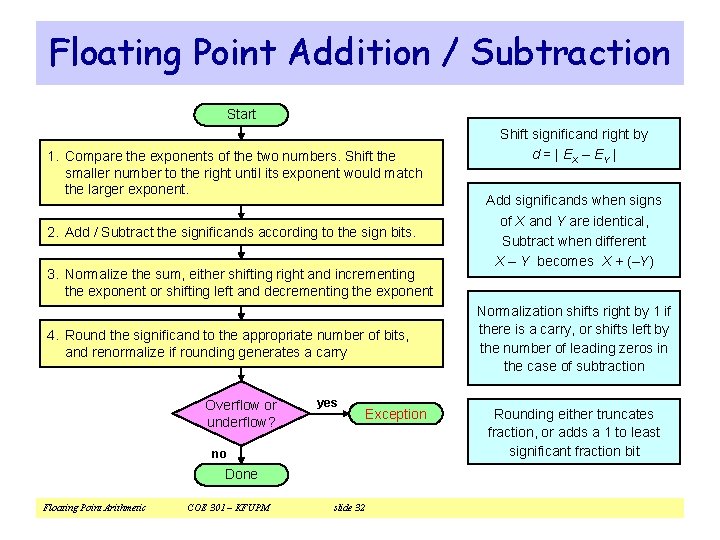 Floating Point Addition / Subtraction

Start

1. Compare the exponents of the two numbers. Shift the smaller number to the right until its exponent would match the larger exponent.

2. Add / Subtract the significands according to the sign bits.

3. Normalize the sum, either shifting right and incrementing the exponent or shifting left and decrementing the exponent

4. Round the significand to the appropriate number of bits, and renormalize if rounding generates a carry

Overflow or underflow?

yes

Exception

no

Done

Shift significand right by $d = | E_X - E_Y |$

Add significands when signs of $X$ and $Y$ are identical, Subtract when different $X - Y$ becomes $X + (-Y)$

Normalization shifts right by 1 if there is a carry, or shifts left by the number of leading zeros in the case of subtraction

Rounding either truncates fraction, or adds a 1 to least significant fraction bit

Floating Point Arithmetic COE 301 – KFUPM slide 32